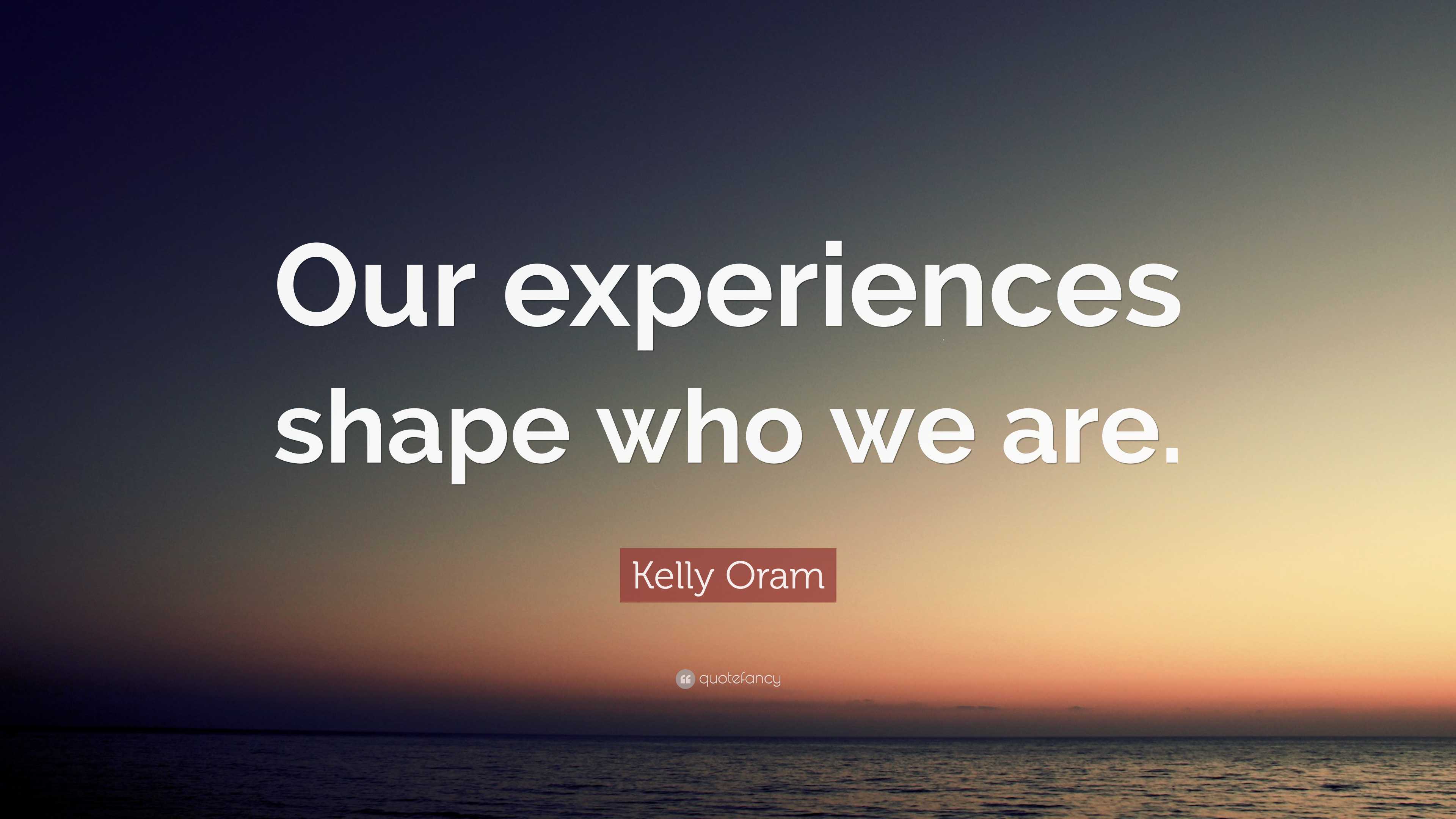 Our experiences shape who we are.

Kelly Oram

quotefancy